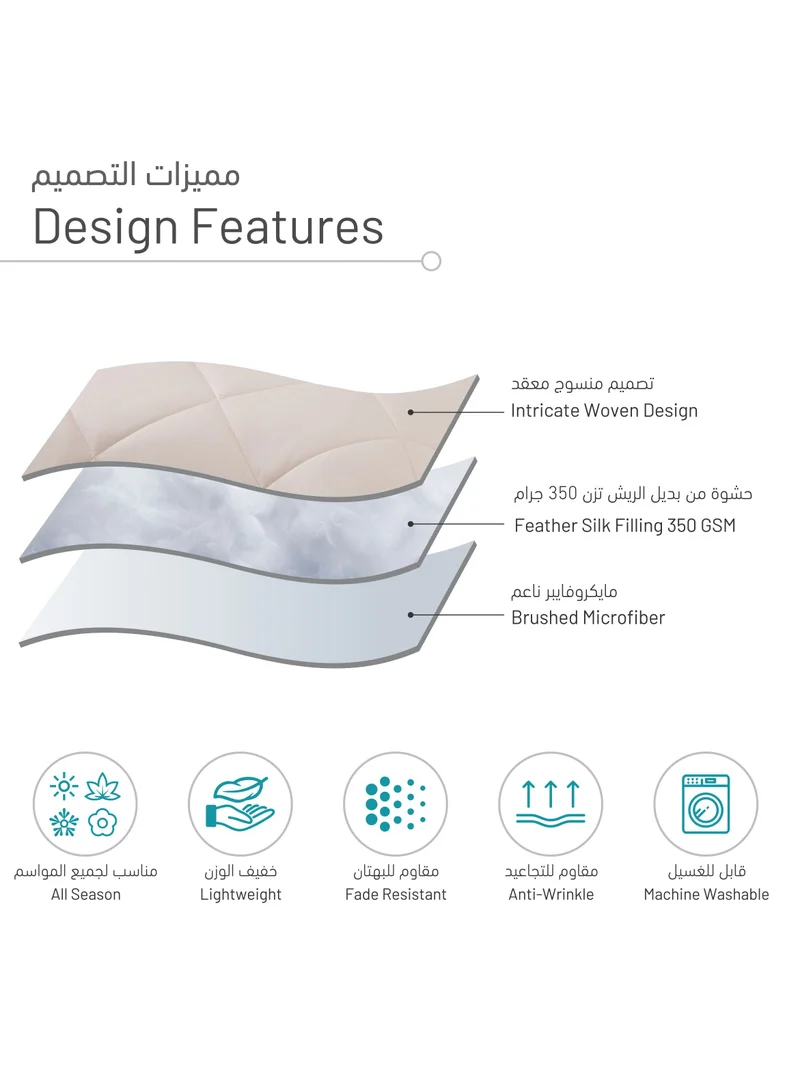 مميزات التصميم
Design Features

تصميم منسوج معقد
Intricate Woven Design

حشوة من بديل الريش تزن 350 جرام
Feather Silk Filling 350 GSM

مايكروفايبر ناعم
Brushed Microfiber

مناسب لجميع المواسم
All Season

خفيف الوزن
Lightweight

مقاوم للبهتان
Fade Resistant

مقاوم للتجاعيد
Anti-Wrinkle

قابل للغسيل
Machine Washable